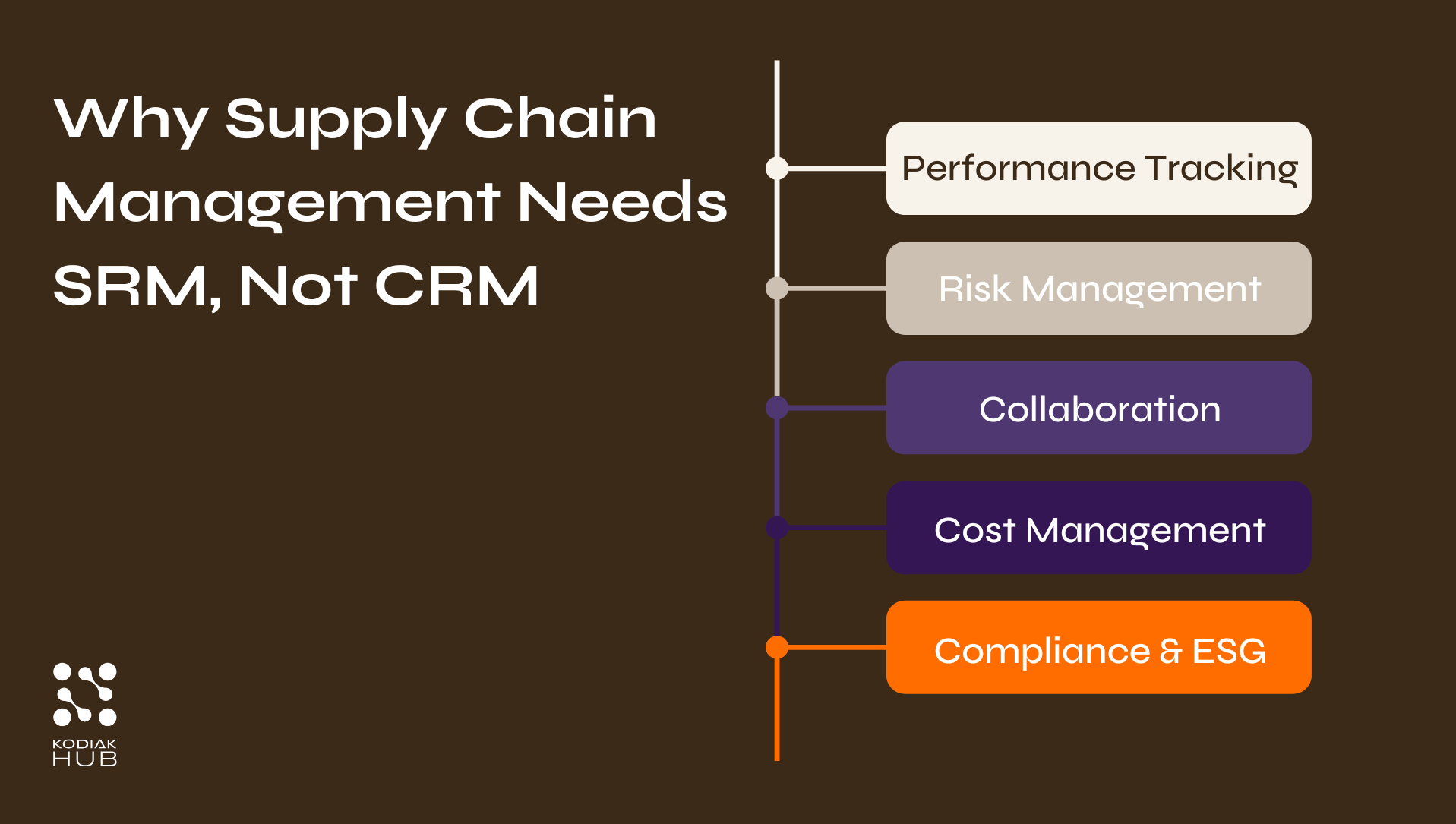 Why Supply Chain Management Needs SRM, Not CRM

Performance Tracking

Risk Management

Collaboration

Cost Management

Compliance & ESG

KODIAK HUB